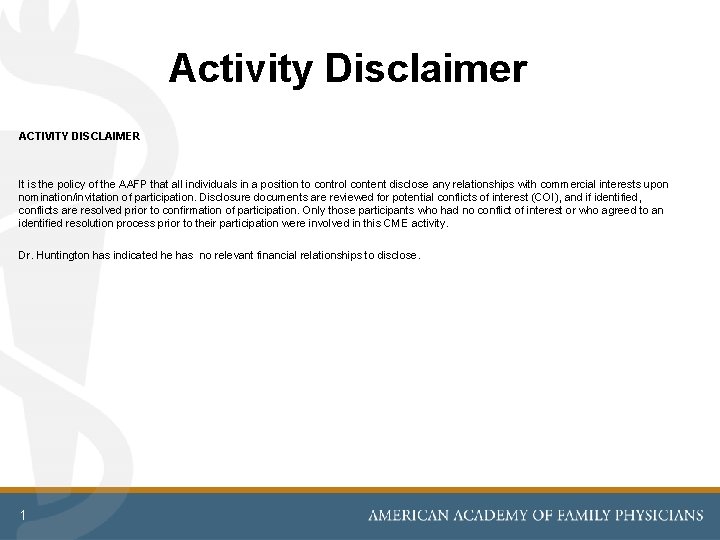 Activity Disclaimer

ACTIVITY DISCLAIMER

It is the policy of the AAFP that all individuals in a position to control content disclose any relationships with commercial interests upon nomination/invitation of participation. Disclosure documents are reviewed for potential conflicts of interest (COI), and if identified, conflicts are resolved prior to confirmation of participation. Only those participants who had no conflict of interest or who agreed to an identified resolution process prior to their participation were involved in this CME activity.

Dr. Huntington has indicated he has no relevant financial relationships to disclose.

1

AMERICAN ACADEMY OF FAMILY PHYSICIANS